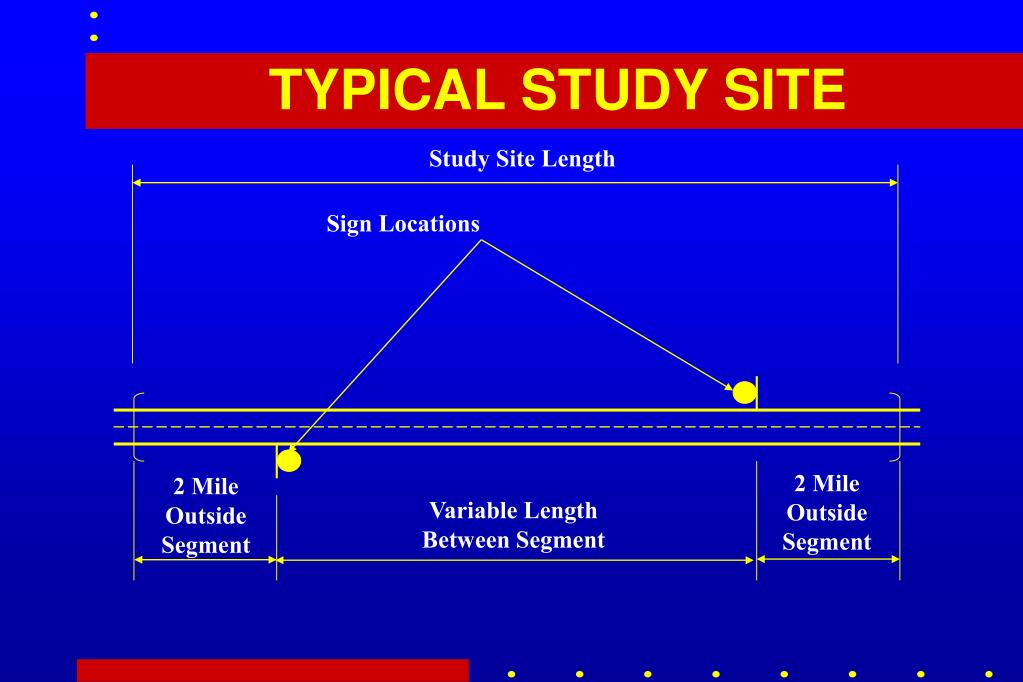 TYPICAL STUDY SITE

Study Site Length

Sign Locations

2 Mile Outside Segment

Variable Length Between Segment

2 Mile Outside Segment